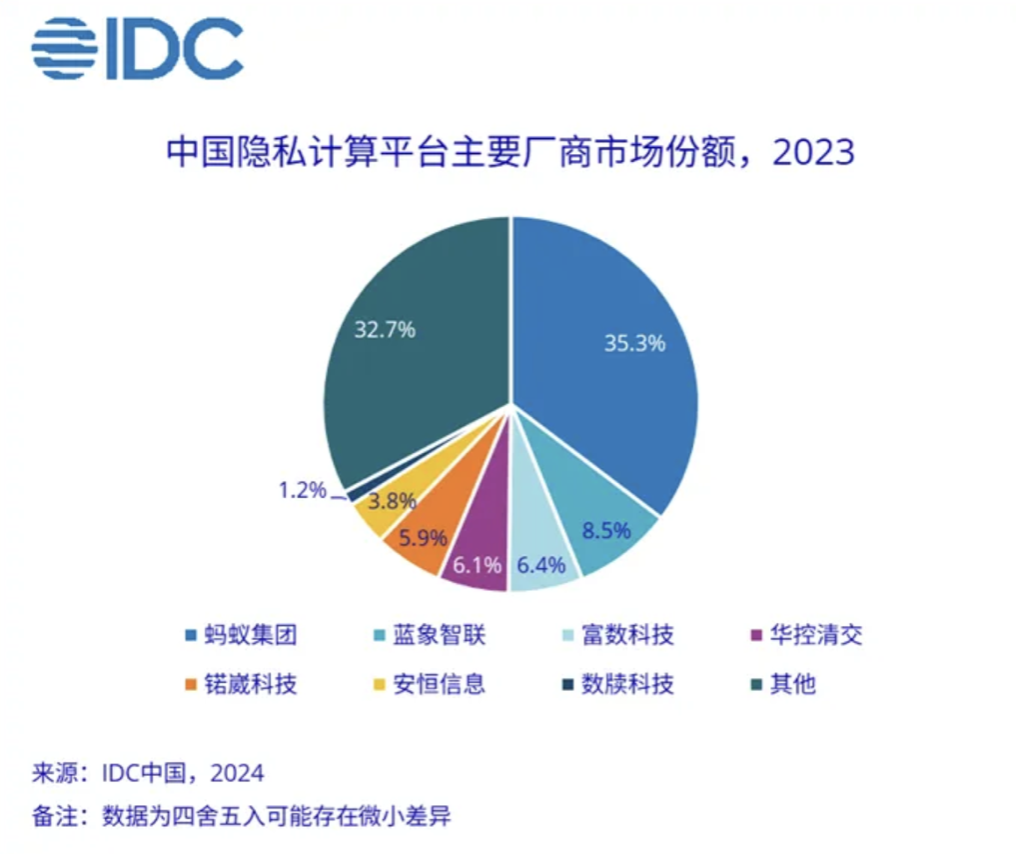 IDC

中国隐私计算平台主要厂商市场份额，2023

32.7%

35.3%

1.2%

3.8%

5.9%

6.1%

6.4%

8.5%

蚂蚁集团　蓝象智联　富数科技　华控清交
锘崴科技　安恒信息　数牍科技　其他

来源：IDC中国，2024
备注：数据为四舍五入可能存在微小差异